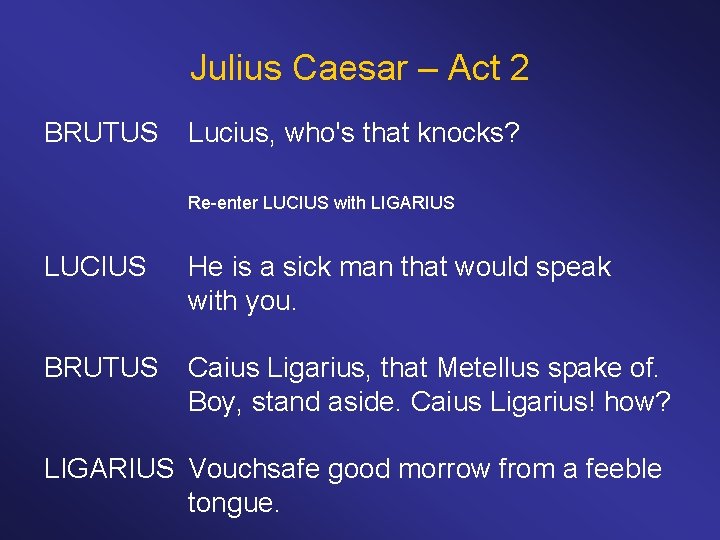 Julius Caesar – Act 2

BRUTUS Lucius, who's that knocks?

Re-enter LUCIUS with LIGARIUS

LUCIUS He is a sick man that would speak with you.

BRUTUS Caius Ligarius, that Metellus spake of. Boy, stand aside. Caius Ligarius! how?

LIGARIUS Vouchsafe good morrow from a feeble tongue.